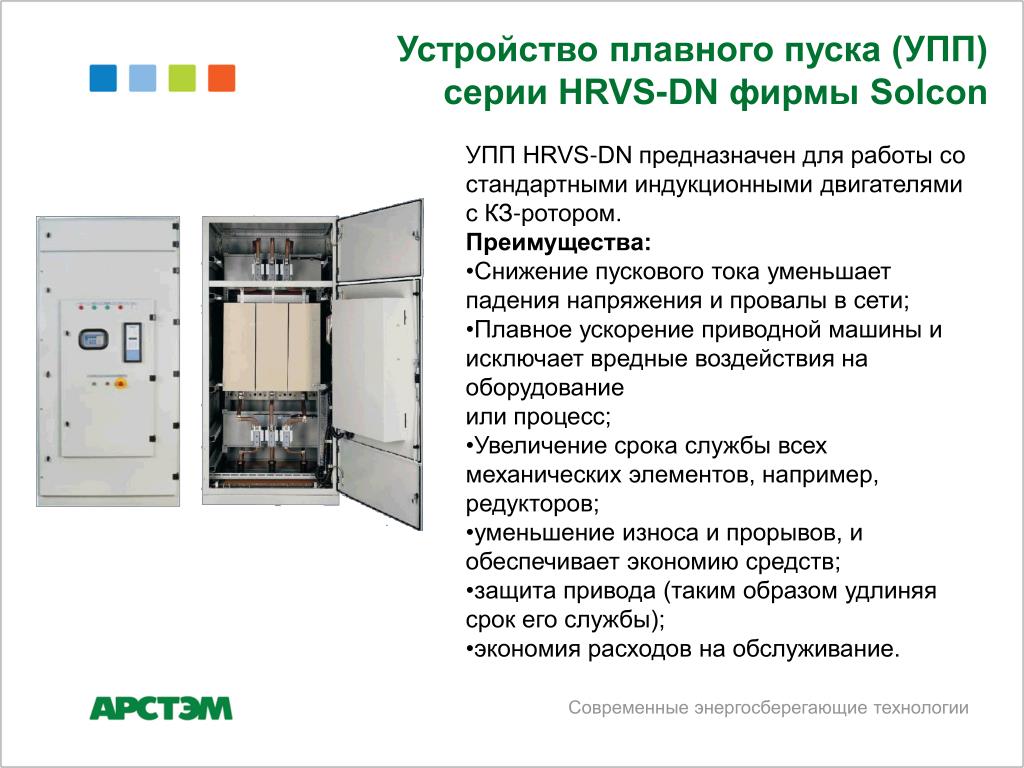 Устройство плавного пуска (УПП) серии HRVS-DN фирмы Solcon

УПП HRVS-DN предназначен для работы со стандартными индукционными двигателями с КЗ-ротором.
Преимущества:
•Снижение пускового тока уменьшает падения напряжения и провалы в сети;
•Плавное ускорение приводной машины и исключает вредные воздействия на оборудование
или процесс;
•Увеличение срока службы всех механических элементов, например, редукторов;
•уменьшение износа и прорывов, и обеспечивает экономию средств;
•защита привода (таким образом удлиняя срок его службы);
•экономия расходов на обслуживание.

АРСТЭМ

Современные энергосберегающие технологии